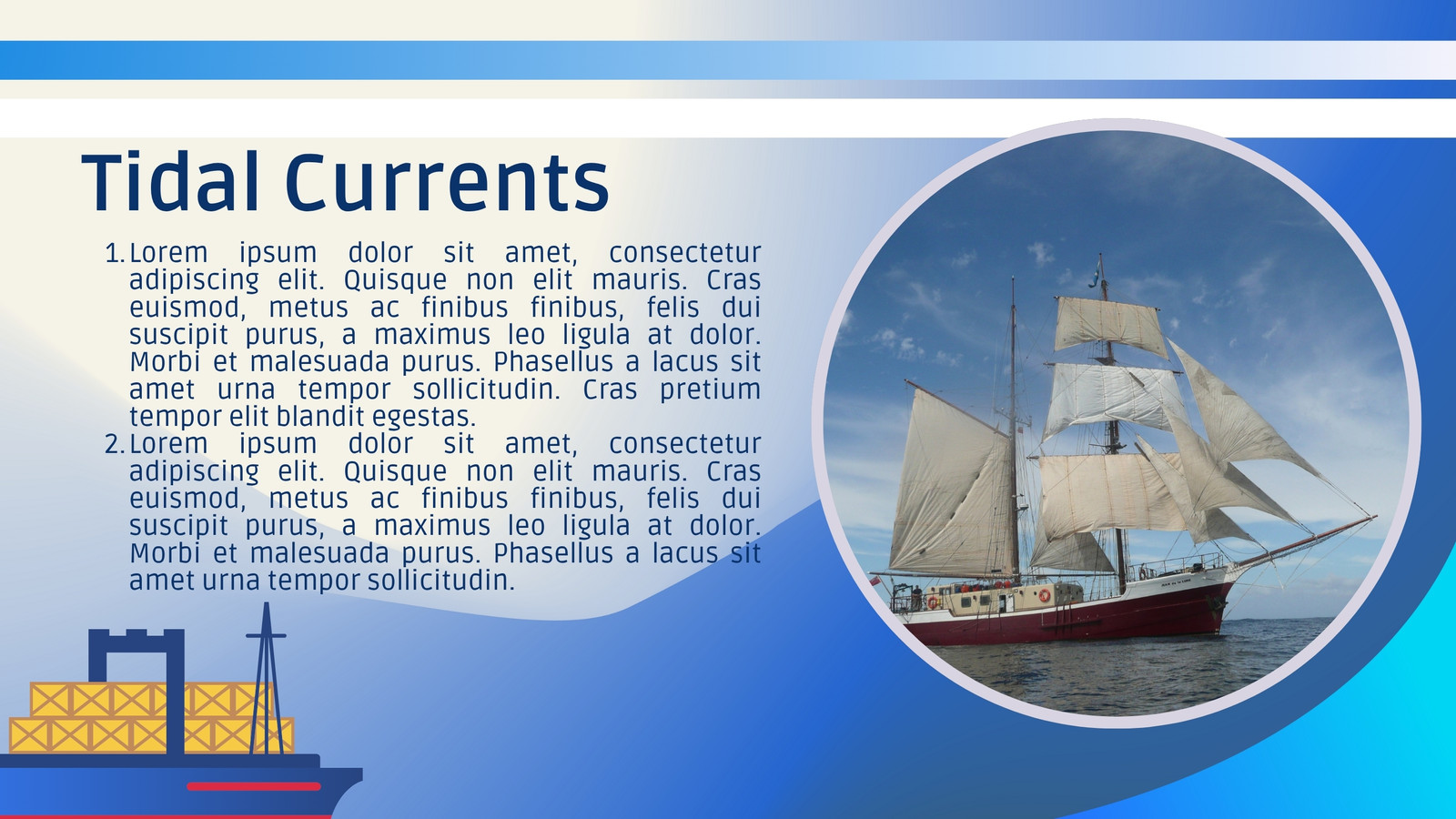 Tidal Currents

1. Lorem ipsum dolor sit amet, consectetur adipiscing elit. Quisque non elit mauris. Cras euismod, metus ac finibus finibus, felis dui suscipit purus, a maximus leo ligula at dolor. Morbi et malesuada purus. Phasellus a lacus sit amet urna tempor sollicitudin. Cras pretium tempor elit blandit egestas.
2. Lorem ipsum dolor sit amet, consectetur adipiscing elit. Quisque non elit mauris. Cras euismod, metus ac finibus finibus, felis dui suscipit purus, a maximus leo ligula at dolor. Morbi et malesuada purus. Phasellus a lacus sit amet urna tempor sollicitudin.